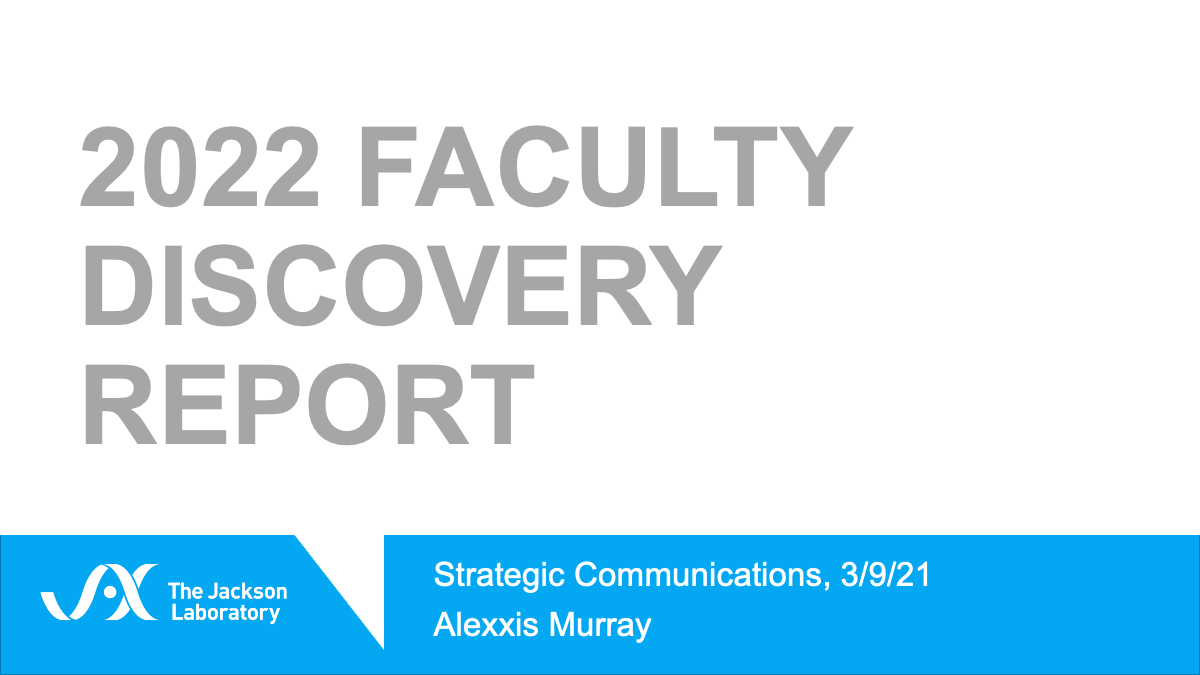 2022 FACULTY DISCOVERY REPORT

The Jackson Laboratory

Strategic Communications, 3/9/21
Alexxis Murray